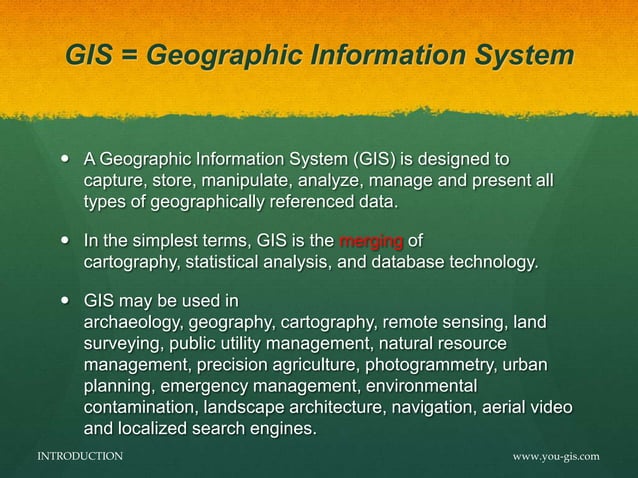 GIS = Geographic Information System

• A Geographic Information System (GIS) is designed to capture, store, manipulate, analyze, manage and present all types of geographically referenced data.

• In the simplest terms, GIS is the merging of cartography, statistical analysis, and database technology.

• GIS may be used in archaeology, geography, cartography, remote sensing, land surveying, public utility management, natural resource management, precision agriculture, photogrammetry, urban planning, emergency management, environmental contamination, landscape architecture, navigation, aerial video and localized search engines.

INTRODUCTION

www.you-gis.com